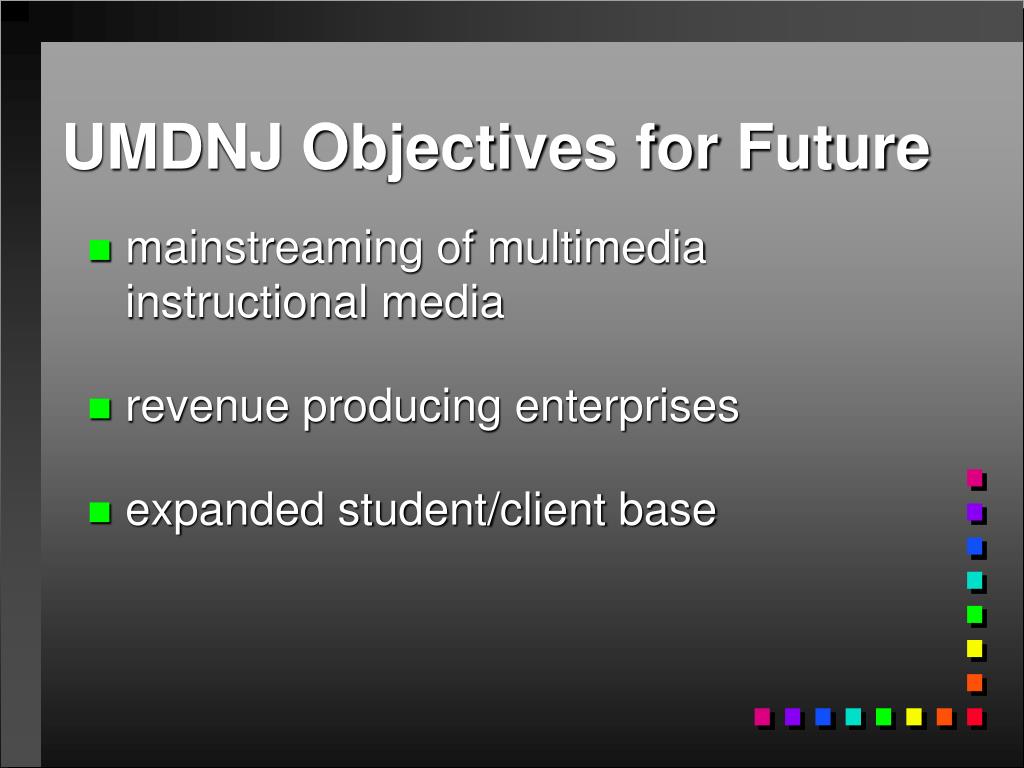 UMDNJ Objectives for Future

- mainstreaming of multimedia instructional media
- revenue producing enterprises
- expanded student/client base